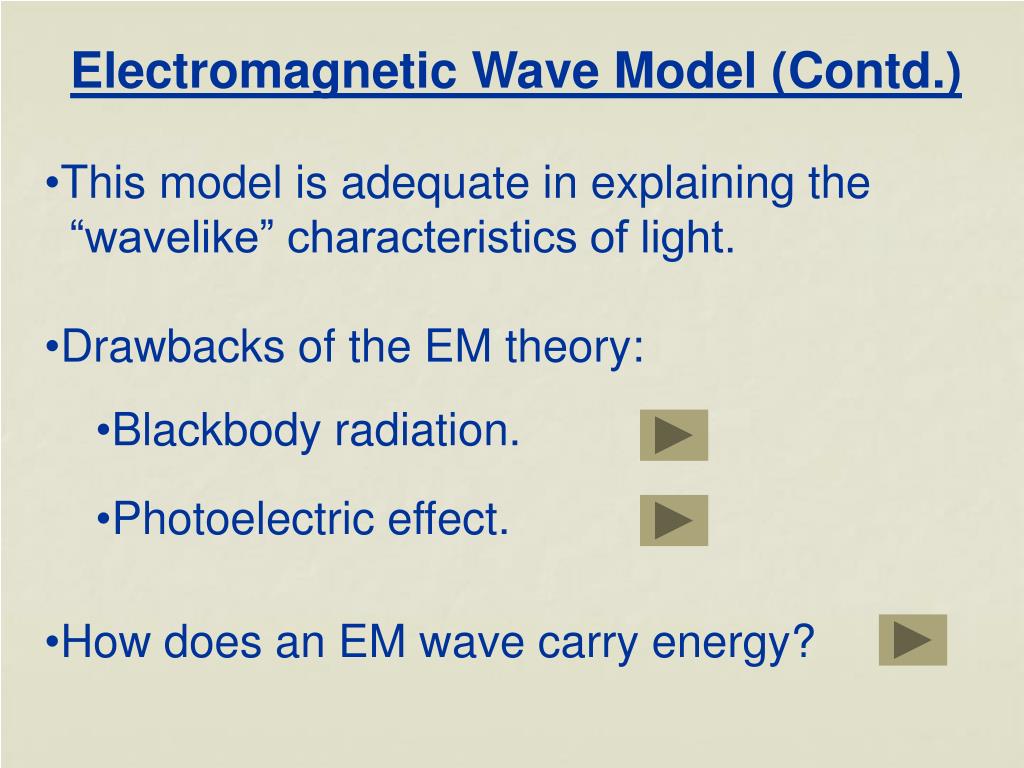 Electromagnetic Wave Model (Contd.)

•This model is adequate in explaining the “wavelike” characteristics of light.

•Drawbacks of the EM theory:

•Blackbody radiation.

•Photoelectric effect.

•How does an EM wave carry energy?